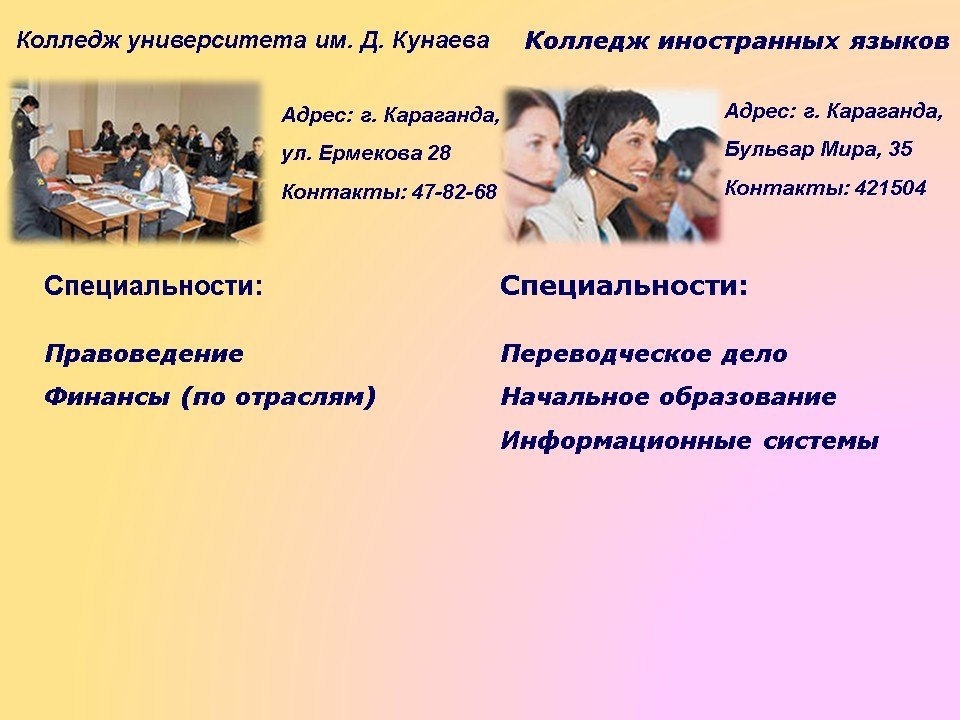 Колледж университета им. Д. Кунаева

Адрес: г. Караганда,
ул. Ермекова 28
Контакты: 47-82-68

Специальности:

Правоведение
Финансы (по отраслям)

Колледж иностранных языков

Адрес: г. Караганда,
Бульвар Мира, 35
Контакты: 421504

Специальности:

Переводческое дело
Начальное образование
Информационные системы